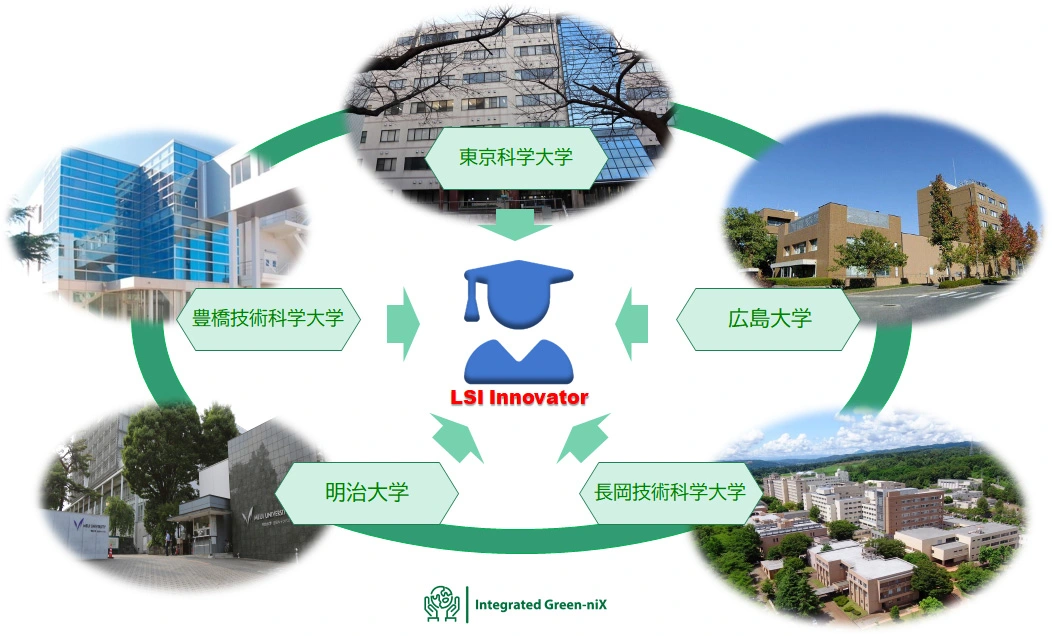 東京科学大学

豊橋技術科学大学

広島大学

LSI Innovator

明治大学

長岡技術科学大学

Integrated Green-niX